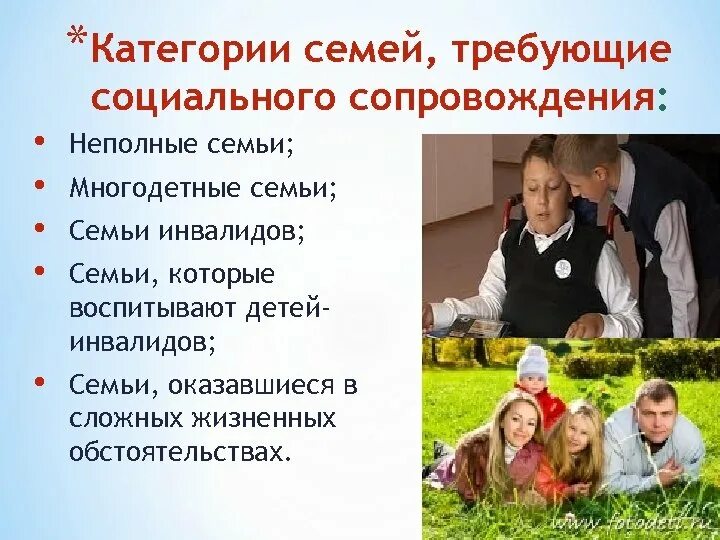 *Категории семей, требующие социального сопровождения:

• Неполные семьи;
• Многодетные семьи;
• Семьи инвалидов;
• Семьи, которые воспитывают детей-инвалидов;
• Семьи, оказавшиеся в сложных жизненных обстоятельствах.

www.fotodeti.ru